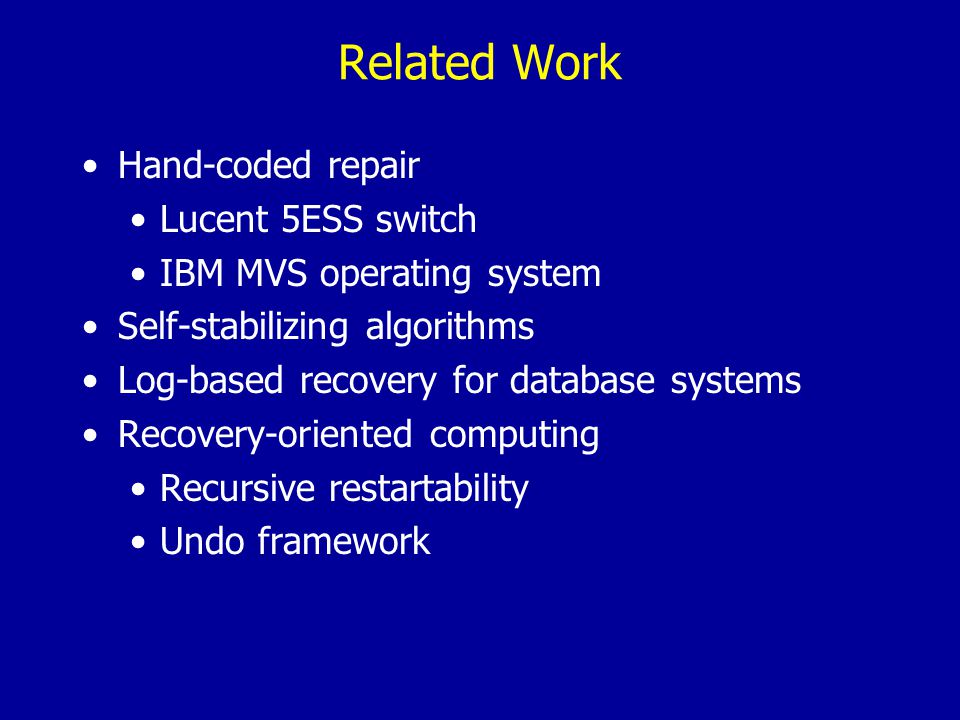 Related Work

• Hand-coded repair
  • Lucent 5ESS switch
  • IBM MVS operating system
• Self-stabilizing algorithms
• Log-based recovery for database systems
• Recovery-oriented computing
  • Recursive restartability
  • Undo framework